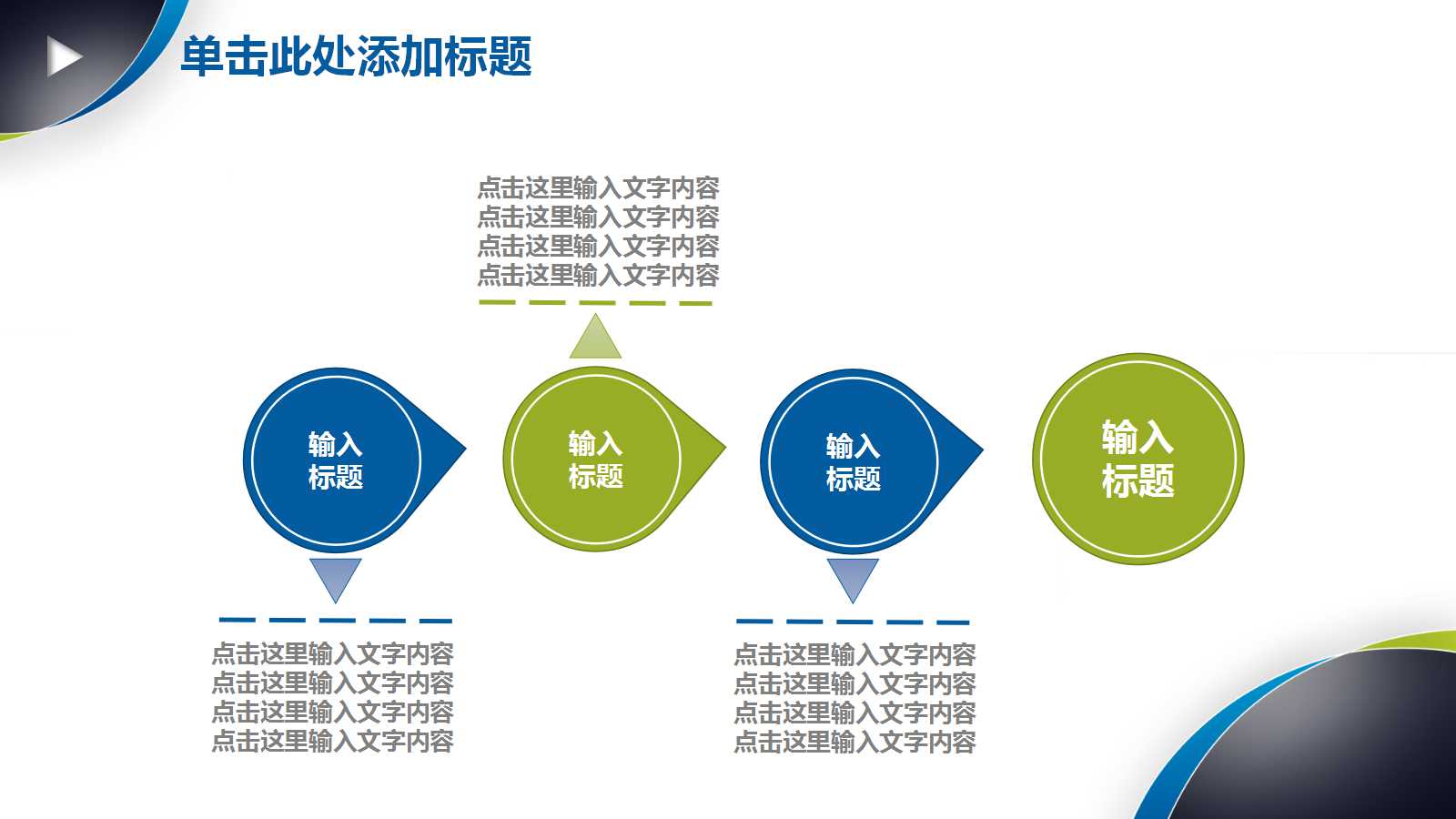 单击此处添加标题

点击这里输入文字内容
点击这里输入文字内容
点击这里输入文字内容
点击这里输入文字内容

输入
标题

输入
标题

输入
标题

输入
标题

点击这里输入文字内容
点击这里输入文字内容
点击这里输入文字内容
点击这里输入文字内容

点击这里输入文字内容
点击这里输入文字内容
点击这里输入文字内容
点击这里输入文字内容